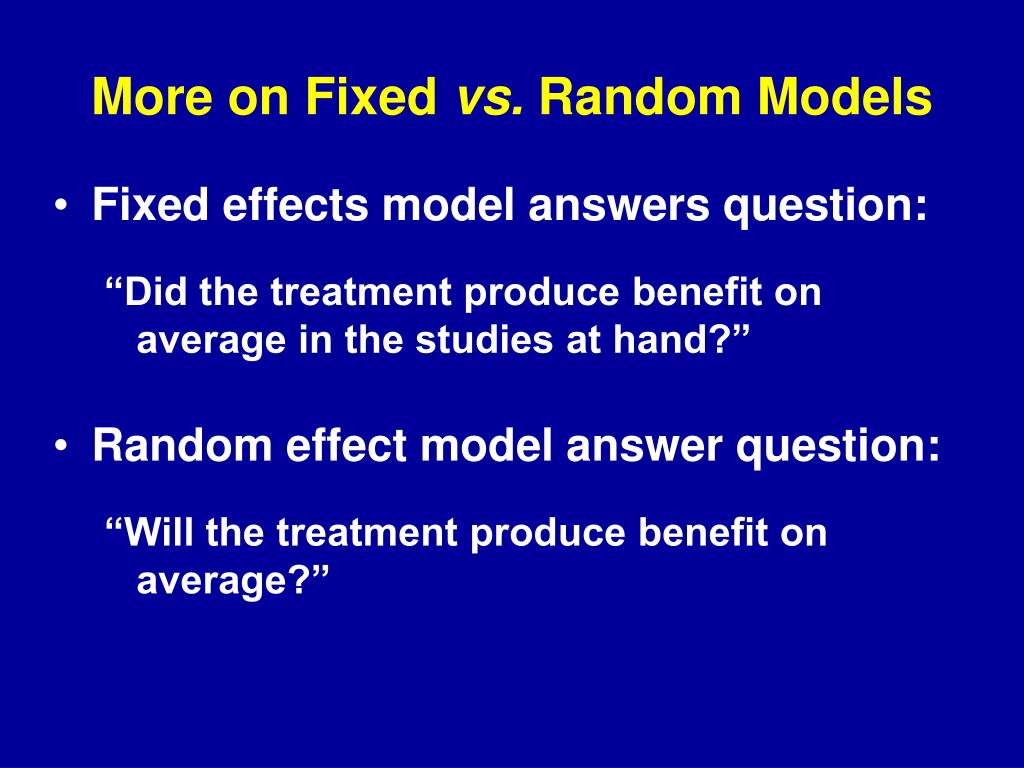 More on Fixed vs. Random Models

• Fixed effects model answers question:

“Did the treatment produce benefit on average in the studies at hand?”

• Random effect model answer question:

“Will the treatment produce benefit on average?”